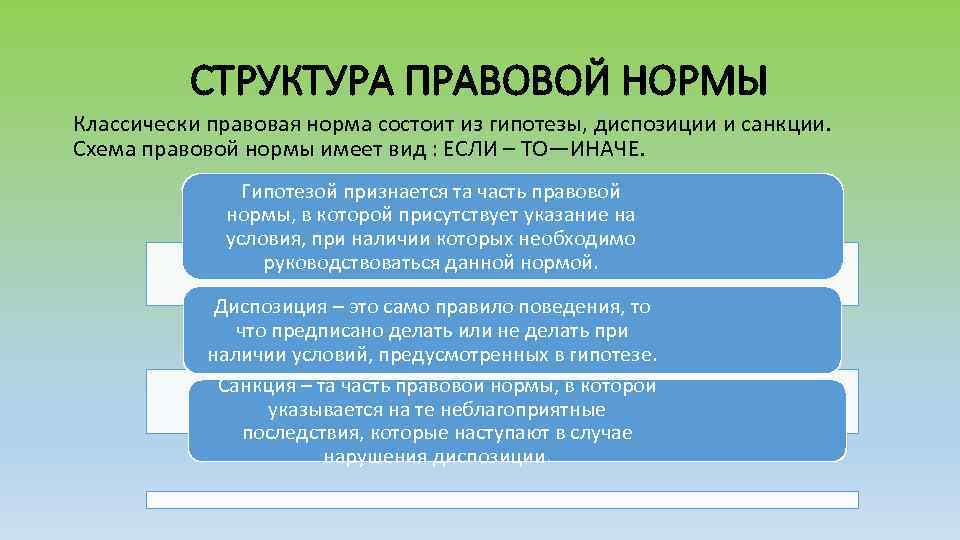 СТРУКТУРА ПРАВОВОЙ НОРМЫ

Классически правовая норма состоит из гипотезы, диспозиции и санкции. Схема правовой нормы имеет вид : ЕСЛИ – ТО—ИНАЧЕ.

Гипотезой признается та часть правовой нормы, в которой присутствует указание на условия, при наличии которых необходимо руководствоваться данной нормой.

Диспозиция – это само правило поведения, то что предписано делать или не делать при наличии условий, предусмотренных в гипотезе.

Санкция – та часть правовой нормы, в которой указывается на те неблагоприятные последствия, которые наступают в случае нарушения диспозиции.